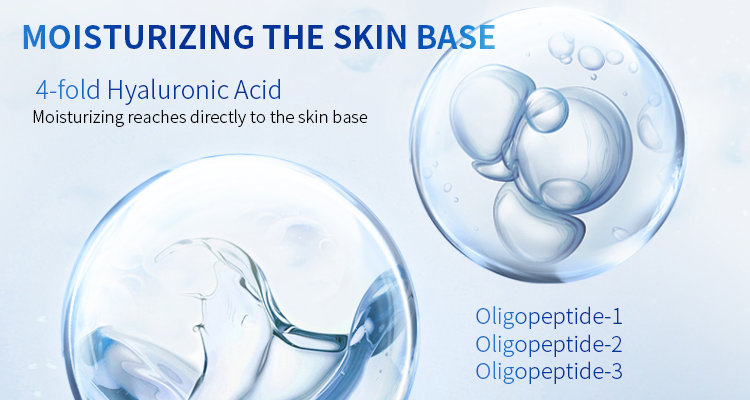 MOISTURIZING THE SKIN BASE

4-fold Hyaluronic Acid
Moisturizing reaches directly to the skin base

Oligopeptide-1
Oligopeptide-2
Oligopeptide-3